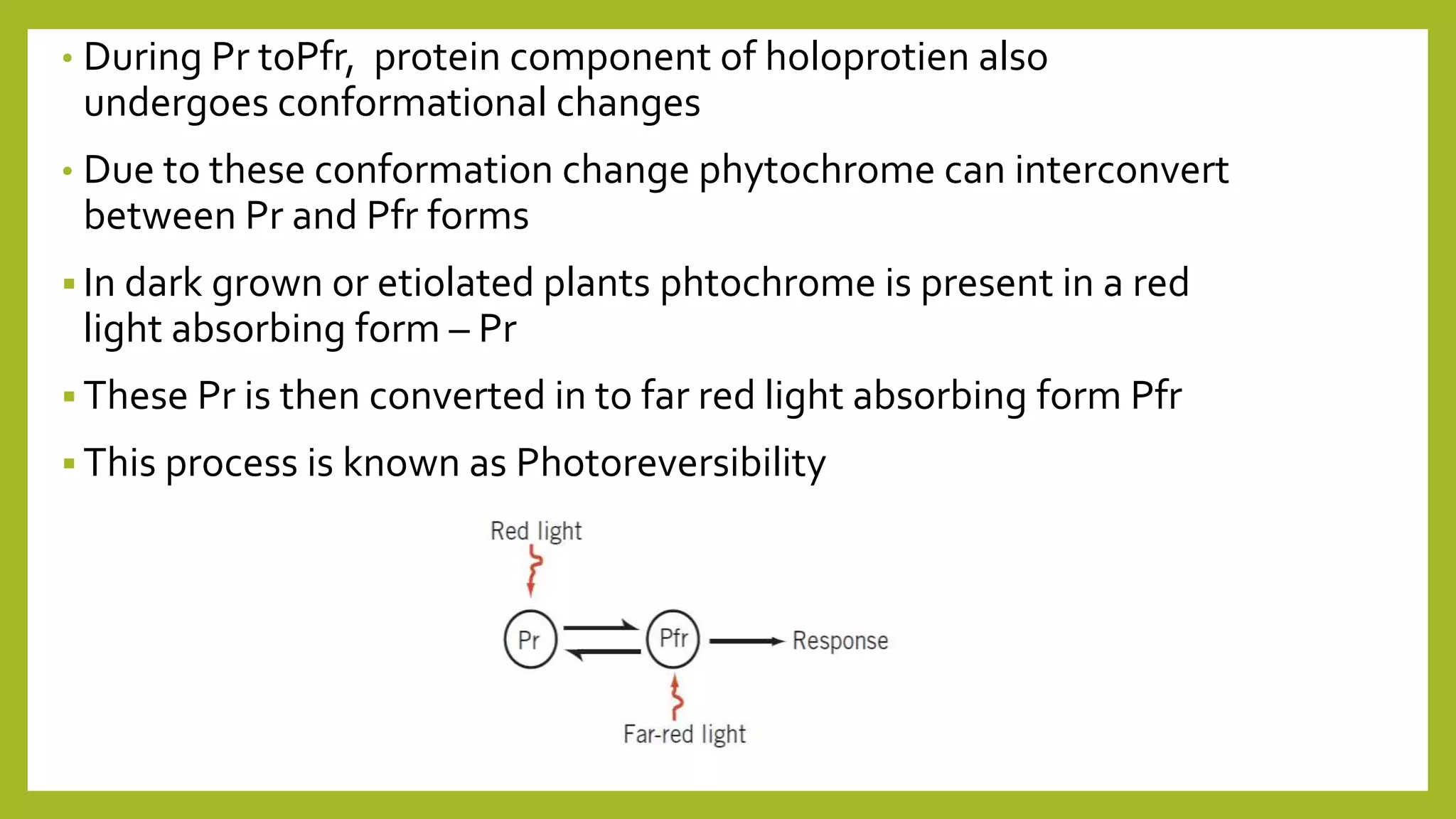 • During Pr toPfr,  protein component of holoprotien also undergoes conformational changes

• Due to these conformation change phytochrome can interconvert between Pr and Pfr forms

▪ In dark grown or etiolated plants phtochrome is present in a red light absorbing form – Pr

▪ These Pr is then converted in to far red light absorbing form Pfr

▪ This process is known as Photoreversibility

Red light

Pr

Pfr

Response

Far-red light